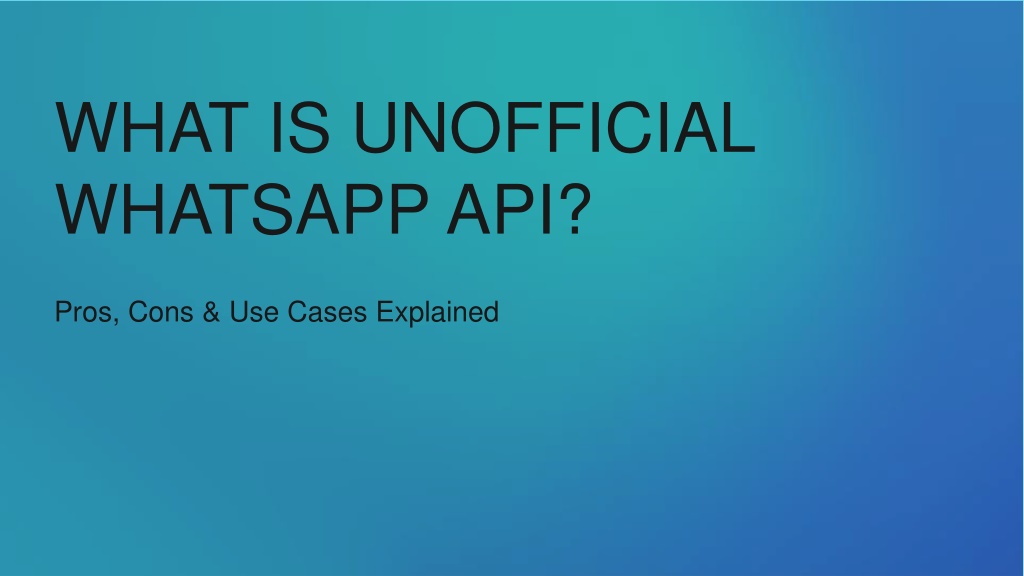 WHAT IS UNOFFICIAL WHATSAPP API?

Pros, Cons & Use Cases Explained